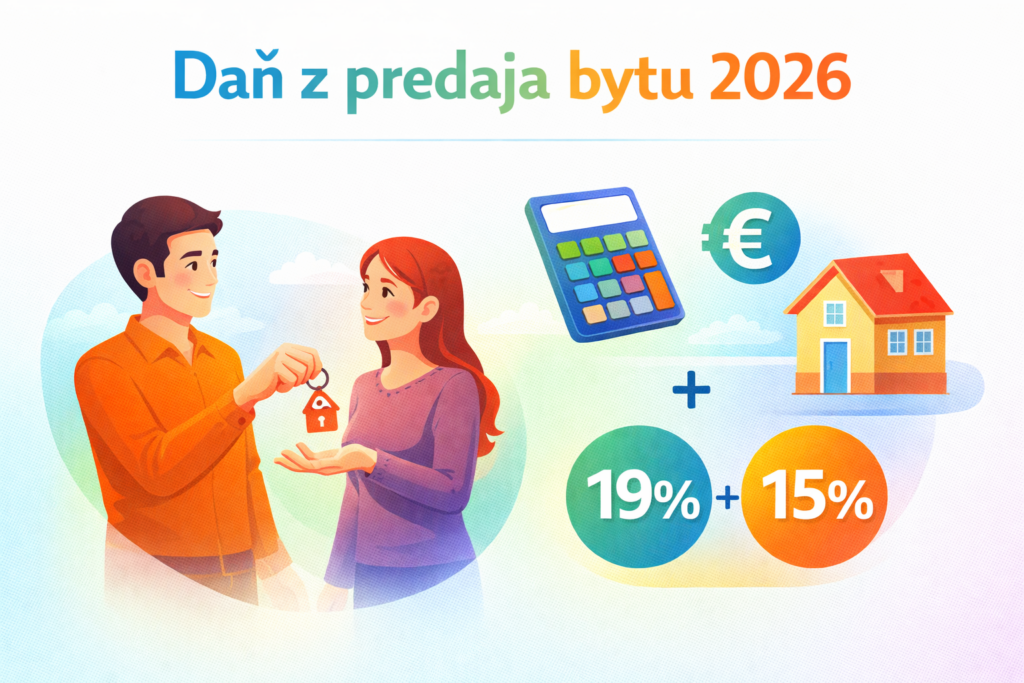 Daň z predaja bytu 2026

€

+

19% + 15%